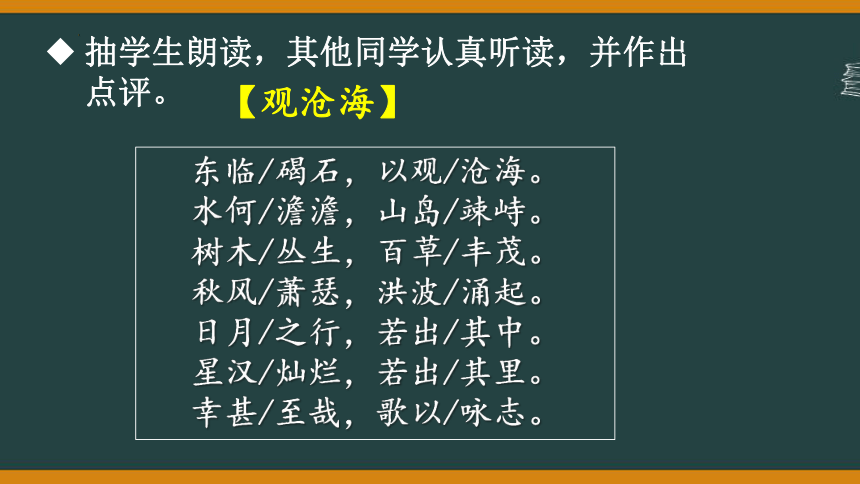 ◆ 抽学生朗读，其他同学认真听读，并作出点评。 【观沧海】

东临/碣石，以观/沧海。
水何/澹澹，山岛/竦峙。
树木/丛生，百草/丰茂。
秋风/萧瑟，洪波/涌起。
日月/之行，若出/其中。
星汉/灿烂，若出/其里。
幸甚/至哉，歌以/咏志。